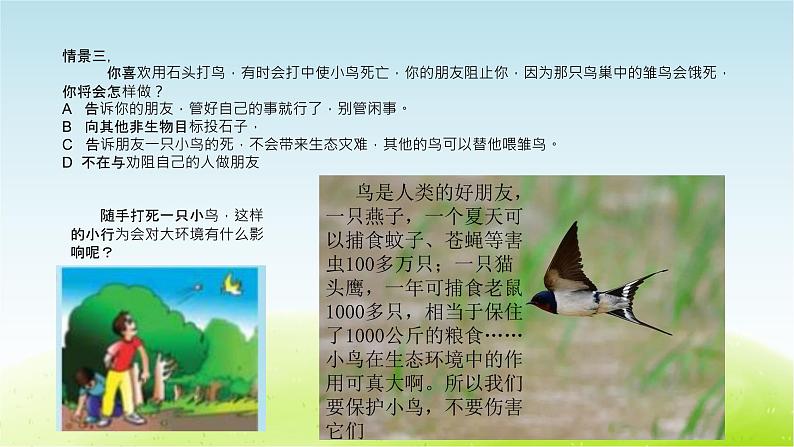 情景三，

你喜欢用石头打鸟，有时会打中使小鸟死亡，你的朋友阻止你，因为那只鸟巢中的雏鸟会饿死，你将会怎样做？

A 告诉你的朋友，管好自己的事就行了，别管闲事。
B 向其他非生物目标投石子，
C 告诉朋友一只小鸟的死，不会带来生态灾难，其他的鸟可以替他喂雏鸟。
D 不在与劝阻自己的人做朋友

随手打死一只小鸟，这样的小行为会对大环境有什么影响呢？

鸟是人类的好朋友，一只燕子，一个夏天可以捕食蚊子、苍蝇等害虫100多万只；一只猫头鹰，一年可捕食老鼠1000多只，相当于保住了1000公斤的粮食……小鸟在生态环境中的作用可真大啊。所以我们要保护小鸟，不要伤害它们